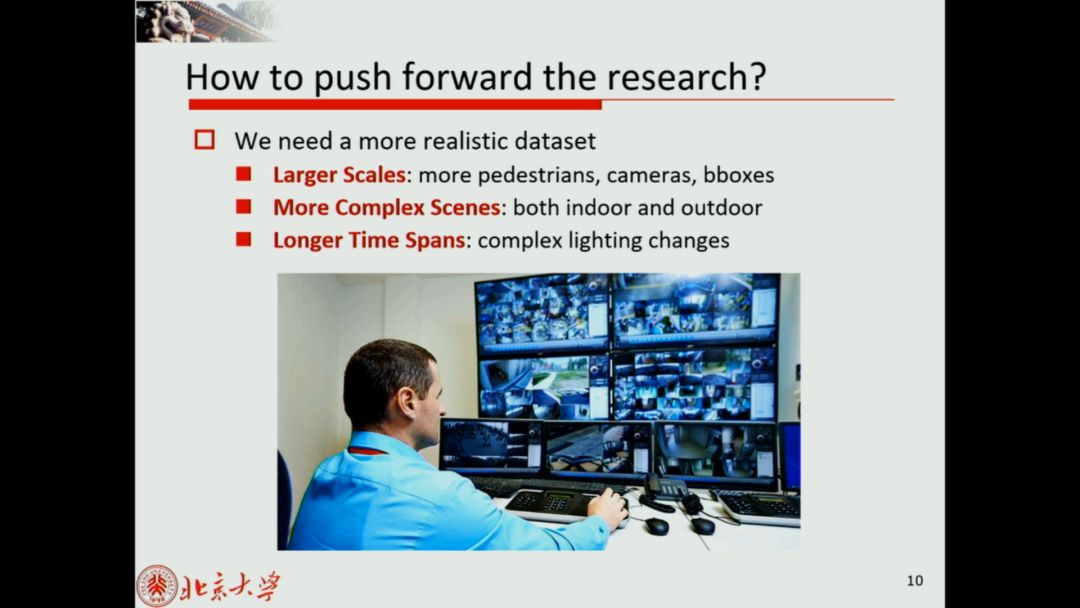 How to push forward the research?

We need a more realistic dataset

Larger Scales: more pedestrians, cameras, bboxes

More Complex Scenes: both indoor and outdoor

Longer Time Spans: complex lighting changes

北京大学

10